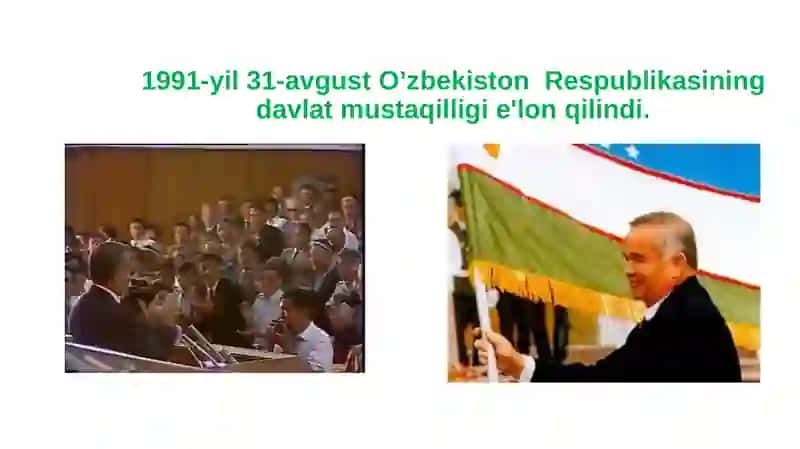 1991-yil 31-avgust O’zbekiston Respublikasining davlat mustaqilligi e'lon qilindi.